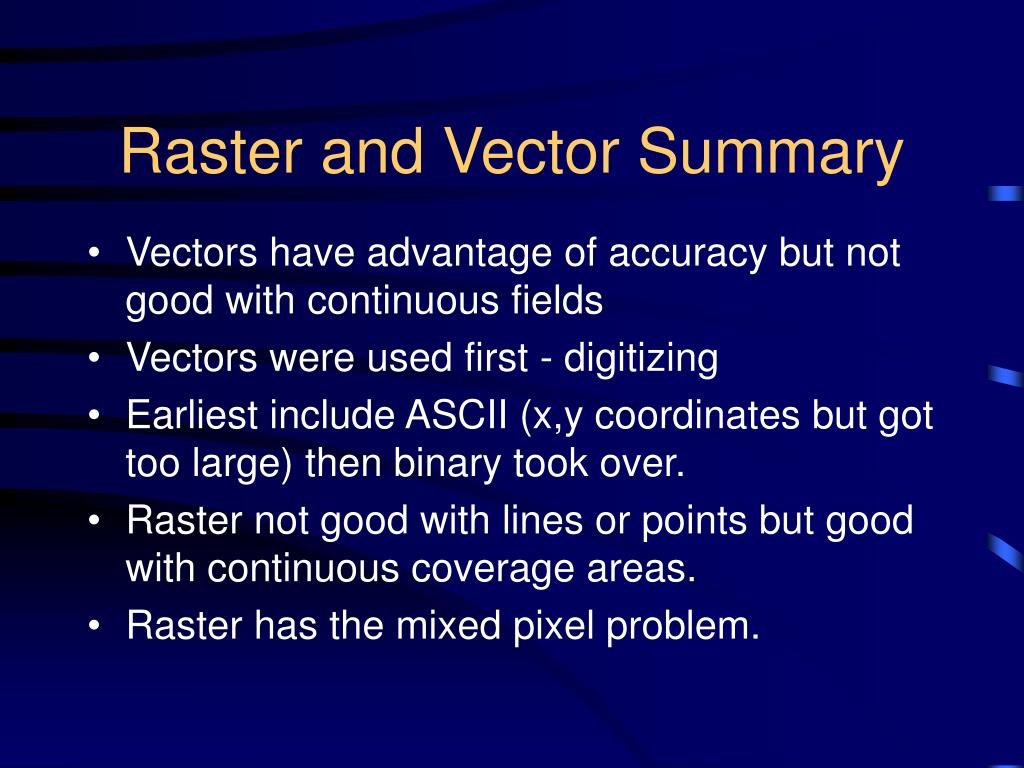 Raster and Vector Summary

• Vectors have advantage of accuracy but not good with continuous fields
• Vectors were used first - digitizing
• Earliest include ASCII (x,y coordinates but got too large) then binary took over.
• Raster not good with lines or points but good with continuous coverage areas.
• Raster has the mixed pixel problem.